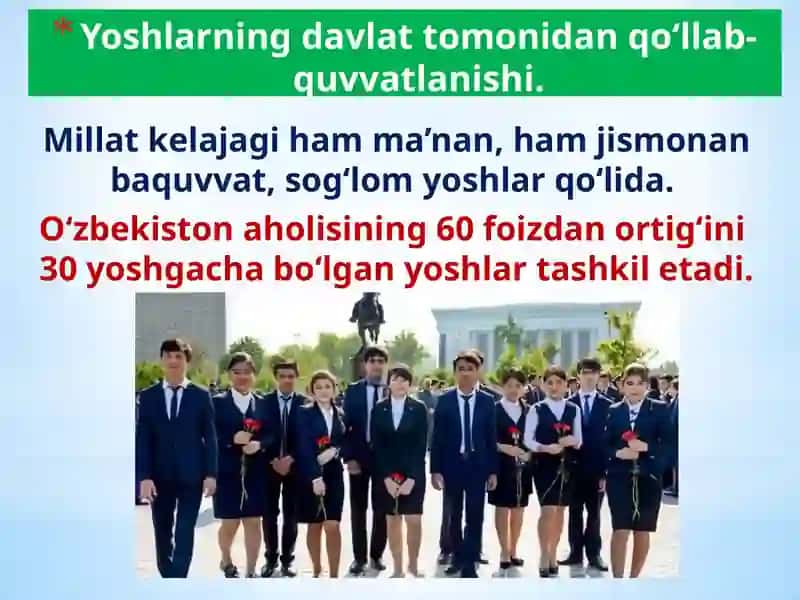 * Yoshlarning davlat tomonidan qo‘llab-quvvatlanishi.

Millat kelajagi ham ma’nan, ham jismonan baquvvat, sog‘lom yoshlar qo‘lida.

O‘zbekiston aholisining 60 foizdan ortig‘ini 30 yoshgacha bo‘lgan yoshlar tashkil etadi.